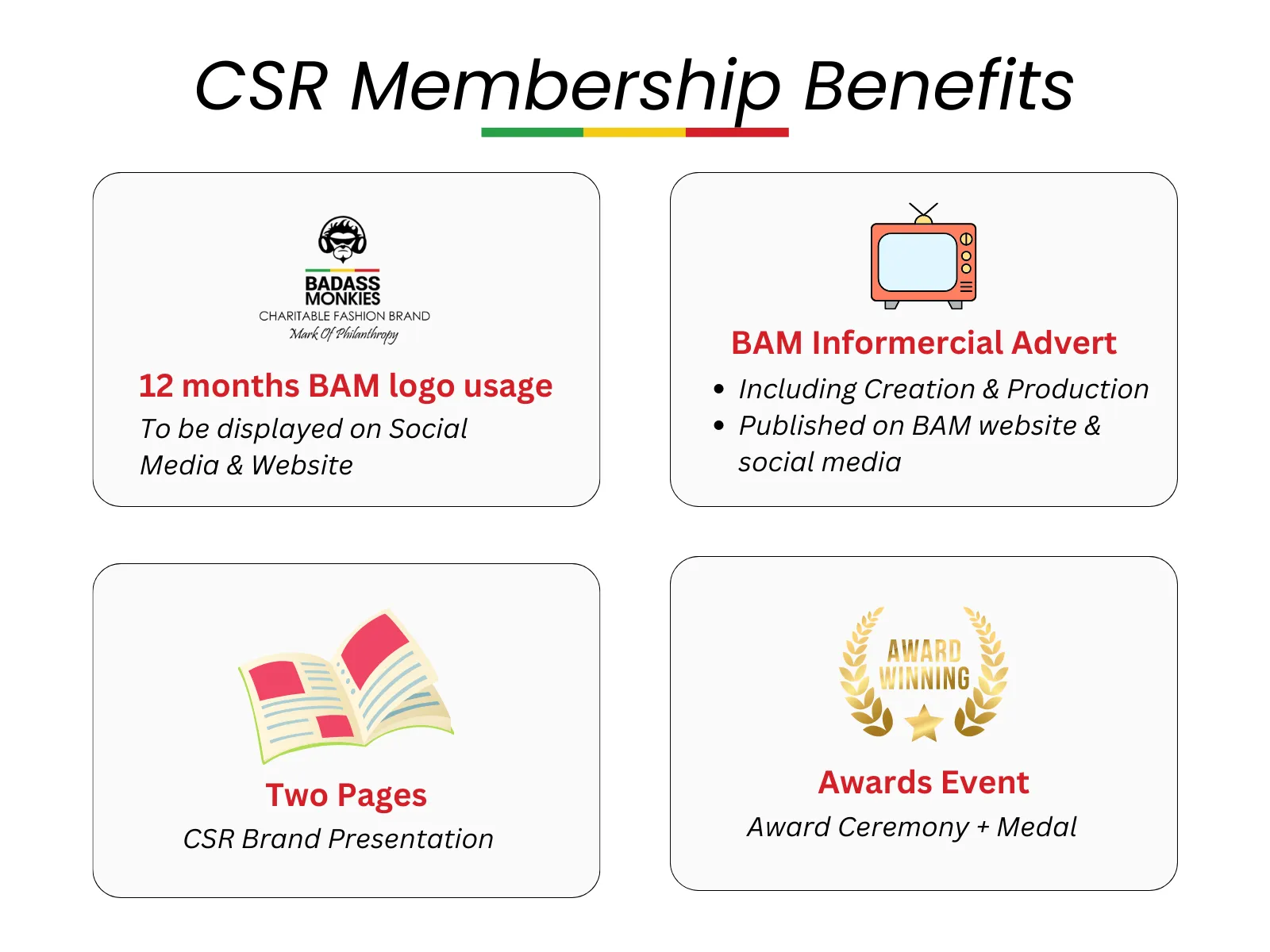 CSR Membership Benefits

BADASS MONKIES
CHARITABLE FASHION BRAND
Mark Of Philanthropy

12 months BAM logo usage
To be displayed on Social Media & Website

BAM Informercial Advert
• Including Creation & Production
• Published on BAM website & social media

Two Pages
CSR Brand Presentation

AWARD WINNING

Awards Event
Award Ceremony + Medal